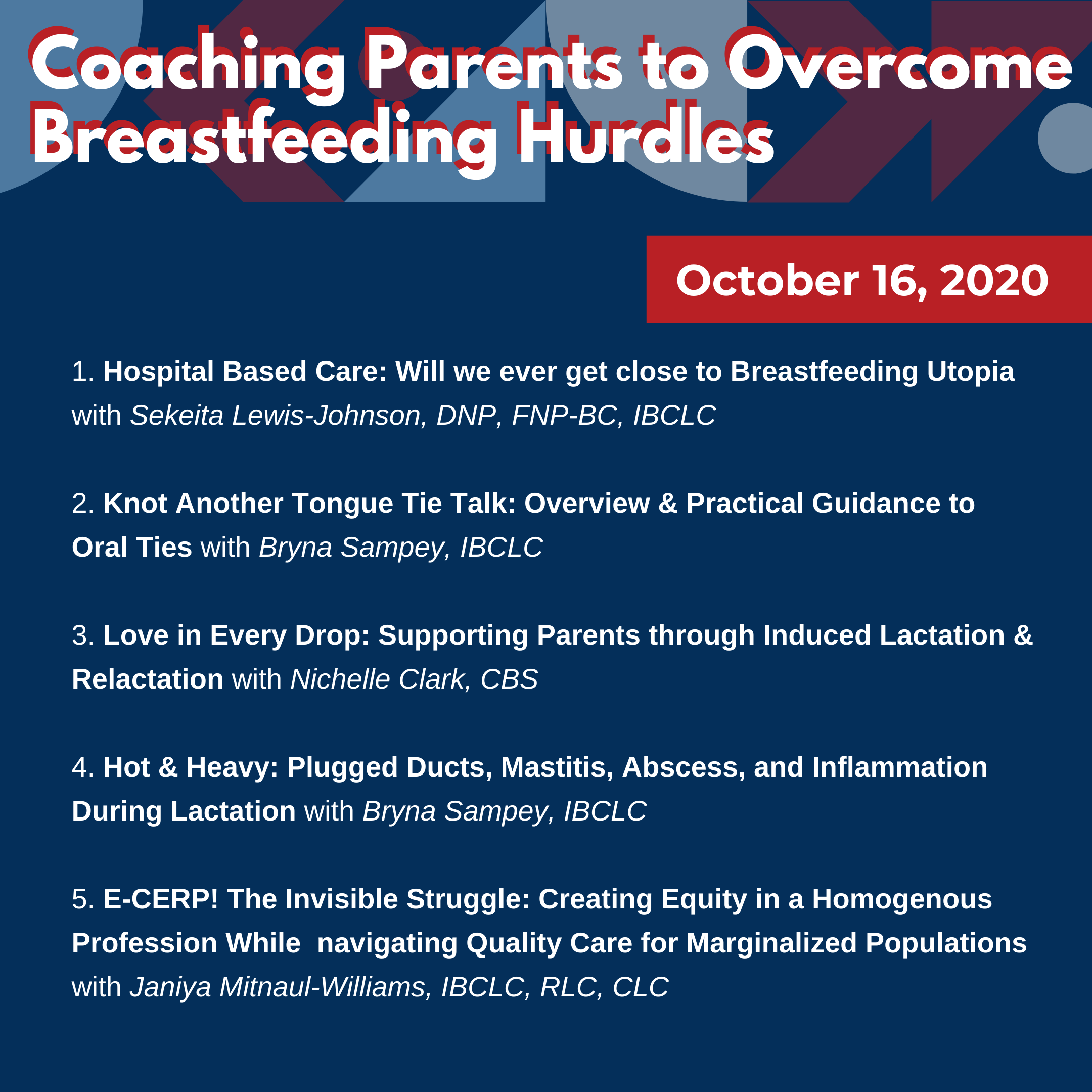 Coaching Parents to Overcome Breastfeeding Hurdles

October 16, 2020

1. Hospital Based Care: Will we ever get close to Breastfeeding Utopia with Sekeita Lewis-Johnson, DNP, FNP-BC, IBCLC

2. Knot Another Tongue Tie Talk: Overview & Practical Guidance to Oral Ties with Bryna Sampey, IBCLC

3. Love in Every Drop: Supporting Parents through Induced Lactation & Relactation with Nichelle Clark, CBS

4. Hot & Heavy: Plugged Ducts, Mastitis, Abscess, and Inflammation During Lactation with Bryna Sampey, IBCLC

5. E-CERP! The Invisible Struggle: Creating Equity in a Homogenous Profession While navigating Quality Care for Marginalized Populations with Janiya Mitnaul-Williams, IBCLC, RLC, CLC